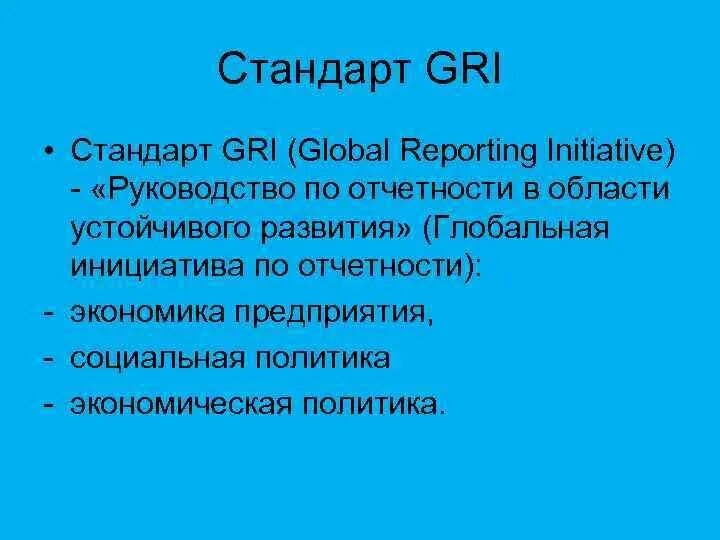 Стандарт GRI

• Стандарт GRI (Global Reporting Initiative) - «Руководство по отчетности в области устойчивого развития» (Глобальная инициатива по отчетности):
- экономика предприятия,
- социальная политика
- экономическая политика.